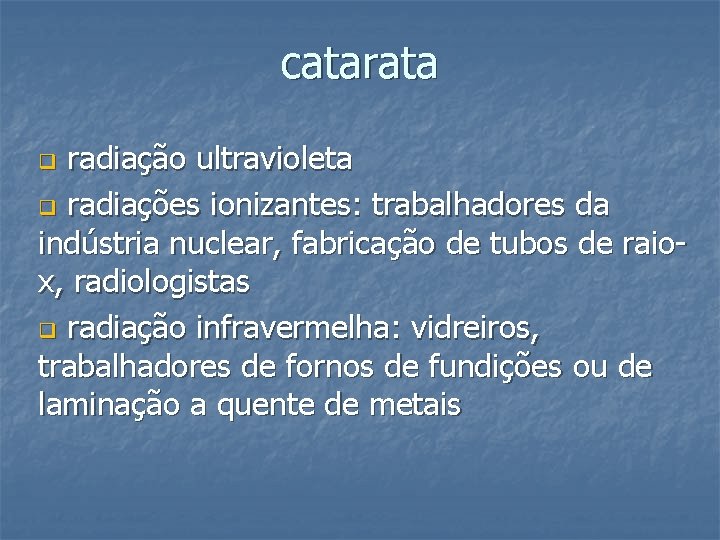 catarata

radiação ultravioleta

radiações ionizantes: trabalhadores da indústria nuclear, fabricação de tubos de raio-x, radiologistas

radiação infravermelha: vidreiros, trabalhadores de fornos de fundições ou de laminação a quente de metais